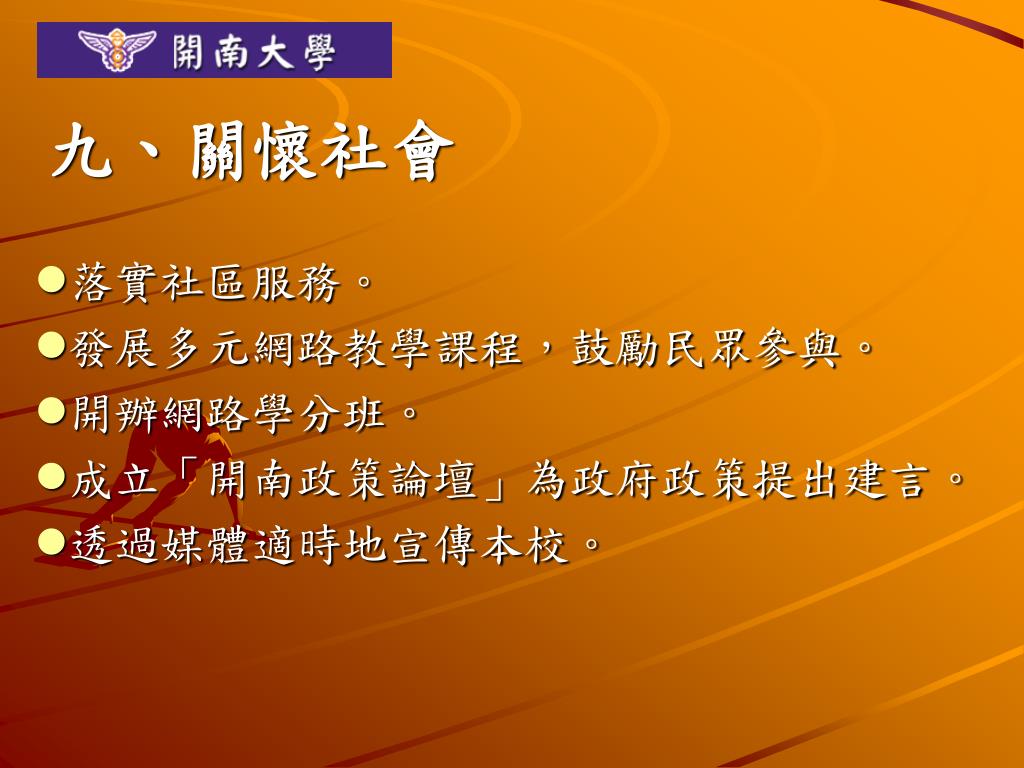 開南大學

九、關懷社會

落實社區服務。
發展多元網路教學課程，鼓勵民眾參與。
開辦網路學分班。
成立「開南政策論壇」為政府政策提出建言。
透過媒體適時地宣傳本校。